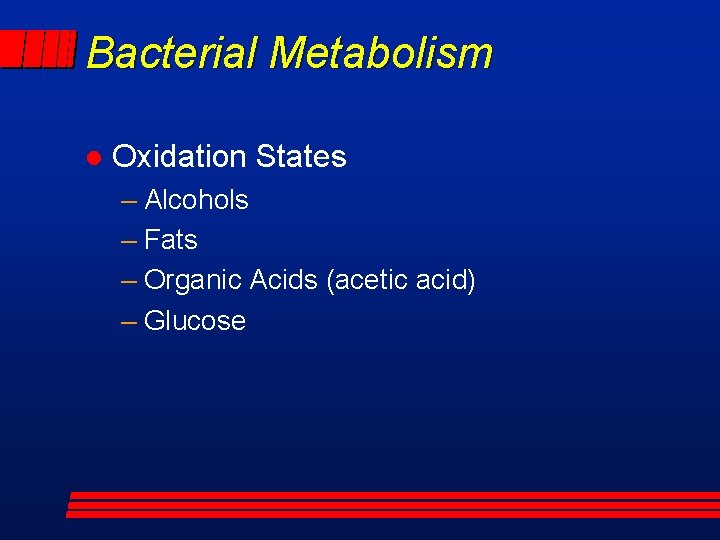 Bacterial Metabolism

● Oxidation States
– Alcohols
– Fats
– Organic Acids (acetic acid)
– Glucose